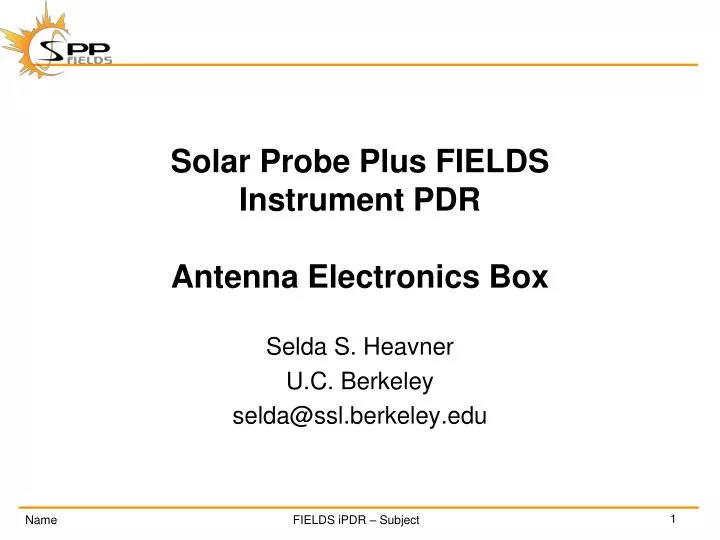 SPP FIELDS

Solar Probe Plus FIELDS Instrument PDR

Antenna Electronics Box

Selda S. Heavner
U.C. Berkeley
selda@ssl.berkeley.edu

Name FIELDS iPDR – Subject 1